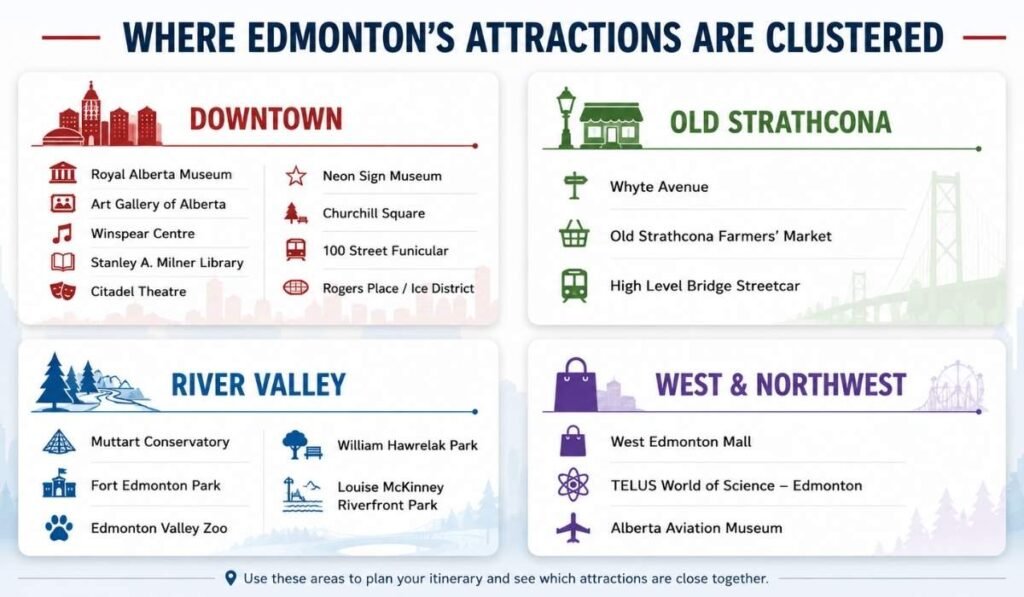 WHERE EDMONTON'S ATTRACTIONS ARE CLUSTERED

DOWNTOWN

Royal Alberta Museum
Art Gallery of Alberta
Winspear Centre
Stanley A. Milner Library
Citadel Theatre

Neon Sign Museum
Churchill Square
100 Street Funicular
Rogers Place / Ice District

OLD STRATHCONA

Whyte Avenue
Old Strathcona Farmers' Market
High Level Bridge Streetcar

RIVER VALLEY

Muttart Conservatory
Fort Edmonton Park
Edmonton Valley Zoo

William Hawrelak Park
Louise McKinney Riverfront Park

WEST & NORTHWEST

West Edmonton Mall
TELUS World of Science – Edmonton
Alberta Aviation Museum

Use these areas to plan your itinerary and see which attractions are close together.